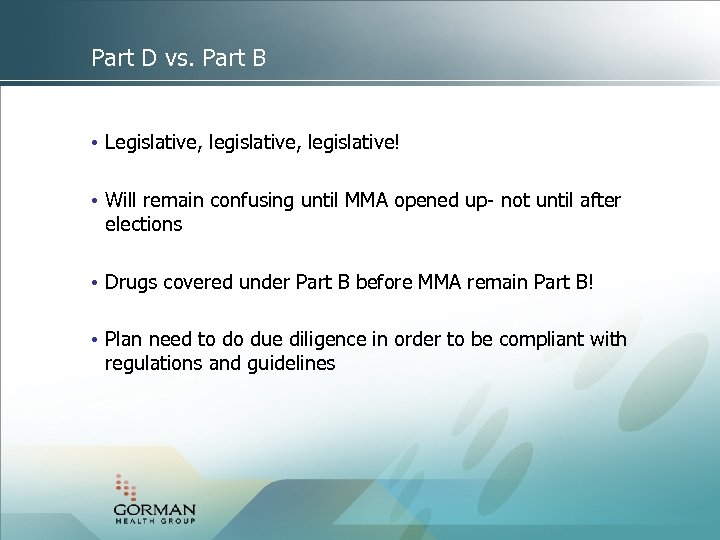 Part D vs. Part B

• Legislative, legislative, legislative!

• Will remain confusing until MMA opened up- not until after elections

• Drugs covered under Part B before MMA remain Part B!

• Plan need to do due diligence in order to be compliant with regulations and guidelines

GORMAN
HEALTH GROUP